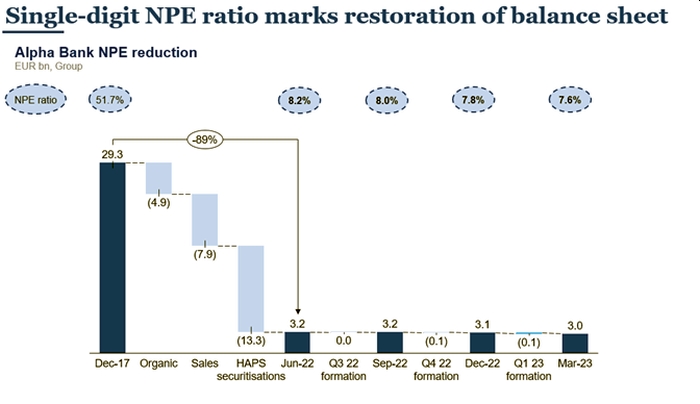 Single-digit NPE ratio marks restoration of balance sheet

Alpha Bank NPE reduction
EUR bn, Group

NPE ratio 51.7% 8.2% 8.0% 7.8% 7.6%

-89%

29.3
(4.9)
(7.9)
(13.3)
3.2
0.0
3.2
(0.1)
3.1
(0.1)
3.0

Dec-17 Organic Sales HAPS securitisations Jun-22 Q3 22 formation Sep-22 Q4 22 formation Dec-22 Q1 23 formation Mar-23